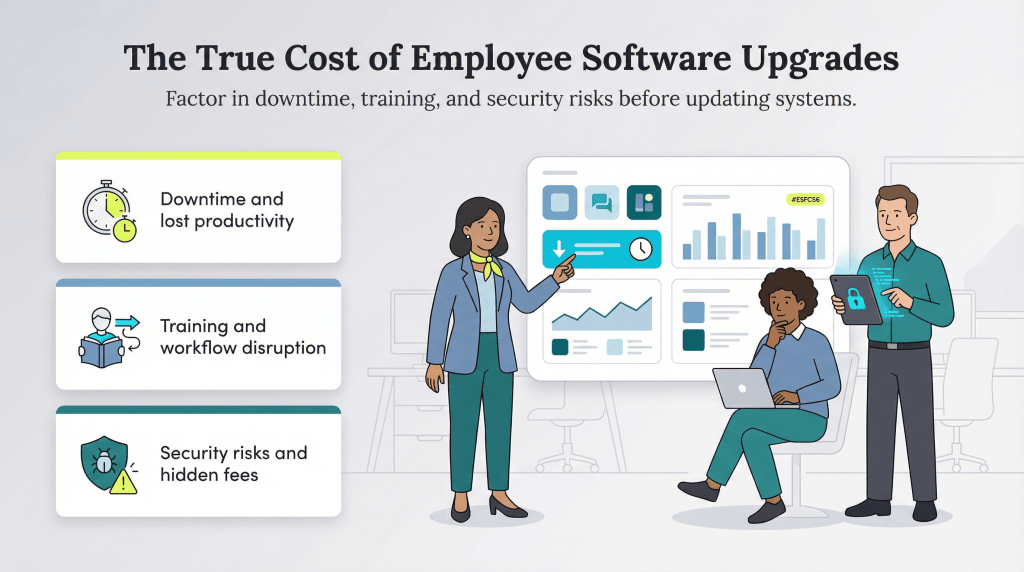 The True Cost of Employee Software Upgrades

Factor in downtime, training, and security risks before updating systems.

Downtime and lost productivity

Training and workflow disruption

Security risks and hidden fees

#E5FC56